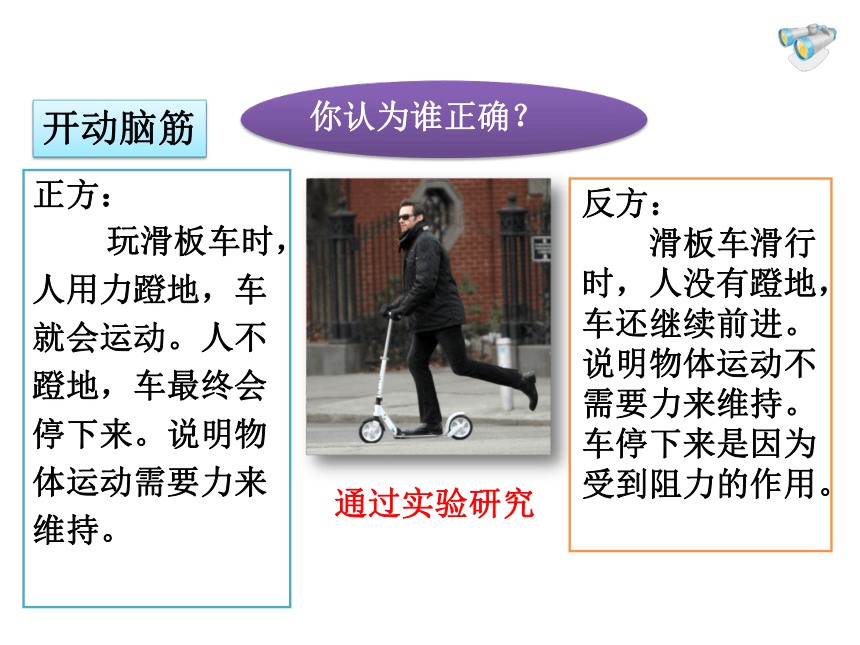 开动脑筋

你认为谁正确？

正方：
玩滑板车时，人用力蹬地，车就会运动。人不蹬地，车最终会停下来。说明物体运动需要力来维持。

通过实验研究

反方：
滑板车滑行时，人没有蹬地，车还继续前进。说明物体运动不需要力来维持。车停下来是因为受到阻力的作用。